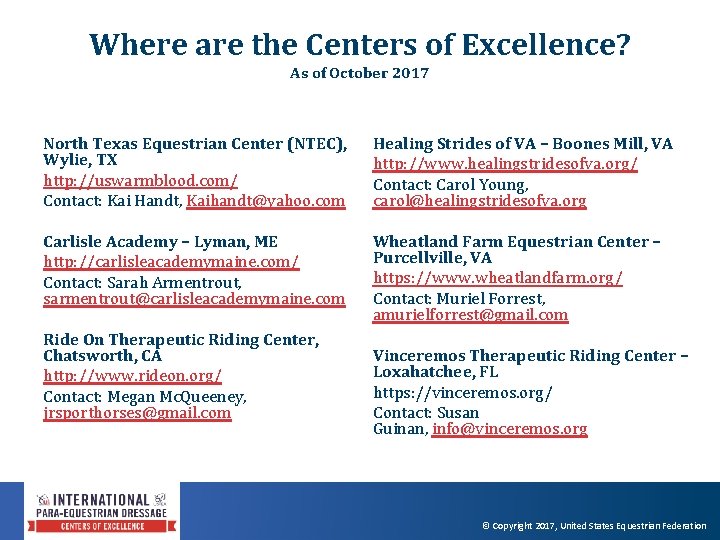 Where are the Centers of Excellence?

As of October 2017

North Texas Equestrian Center (NTEC), Wylie, TX
http://uswarmblood.com/
Contact: Kai Handt, Kaihandt@yahoo.com

Carlisle Academy – Lyman, ME
http://carlisleacademymaine.com/
Contact: Sarah Armentrout, sarmentrout@carlisleacademymaine.com

Ride On Therapeutic Riding Center, Chatsworth, CA
http://www.rideon.org/
Contact: Megan McQueeney, jrsporthorses@gmail.com

Healing Strides of VA – Boones Mill, VA
http://www.healingstridesofva.org/
Contact: Carol Young, carol@healingstridesofva.org

Wheatland Farm Equestrian Center – Purcellville, VA
https://www.wheatlandfarm.org/
Contact: Muriel Forrest, amurielforrest@gmail.com

Vinceremos Therapeutic Riding Center – Loxahatchee, FL
https://vinceremos.org/
Contact: Susan Guinan, info@vinceremos.org

INTERNATIONAL
PARA-EQUESTRIAN DRESSAGE
CENTERS OF EXCELLENCE

© Copyright 2017, United States Equestrian Federation